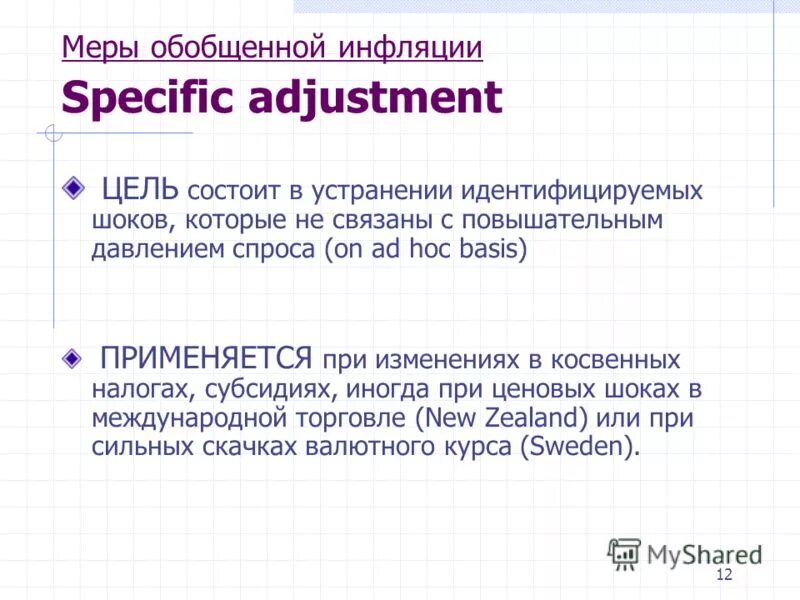 Меры обобщенной инфляции
Specific adjustment

ЦЕЛЬ состоит в устранении идентифицируемых шоков, которые не связаны с повышательным давлением спроса (on ad hoc basis)

ПРИМЕНЯЕТСЯ при изменениях в косвенных налогах, субсидиях, иногда при ценовых шоках в международной торговле (New Zealand) или при сильных скачках валютного курса (Sweden).

MyShared

12